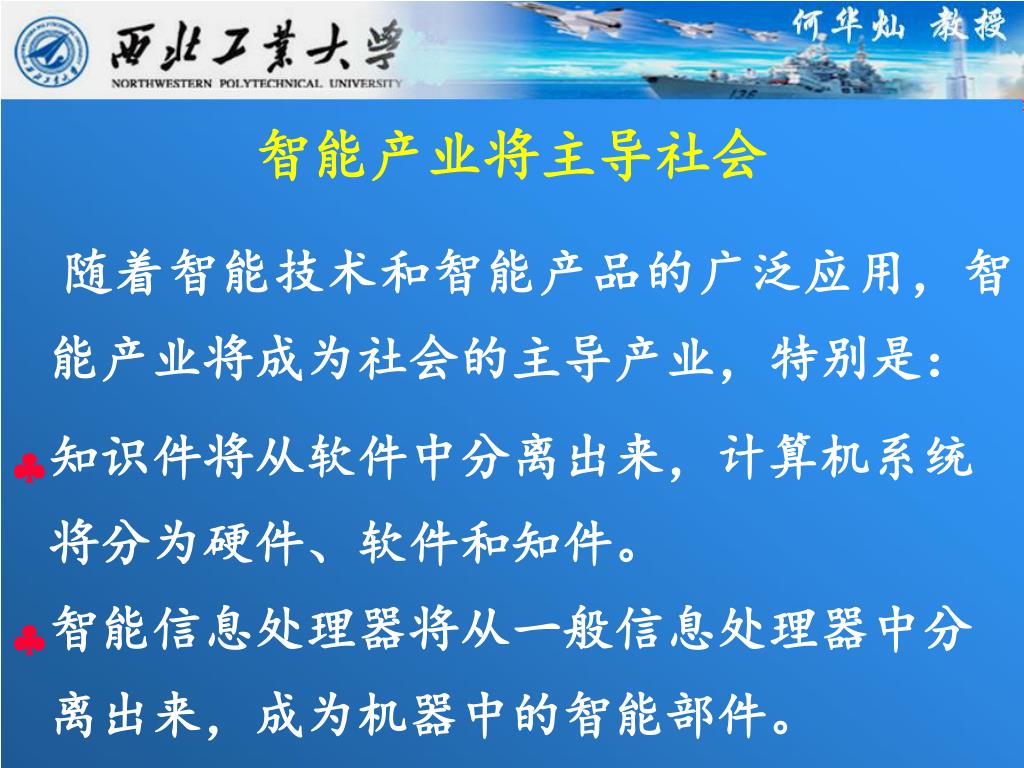 西北工業大學
NORTHWESTERN POLYTECHNICAL UNIVERSITY
何华灿 教授

智能产业将主导社会

随着智能技术和智能产品的广泛应用，智能产业将成为社会的主导产业，特别是：

♣知识件将从软件中分离出来，计算机系统将分为硬件、软件和知件。

♣智能信息处理器将从一般信息处理器中分离出来，成为机器中的智能部件。